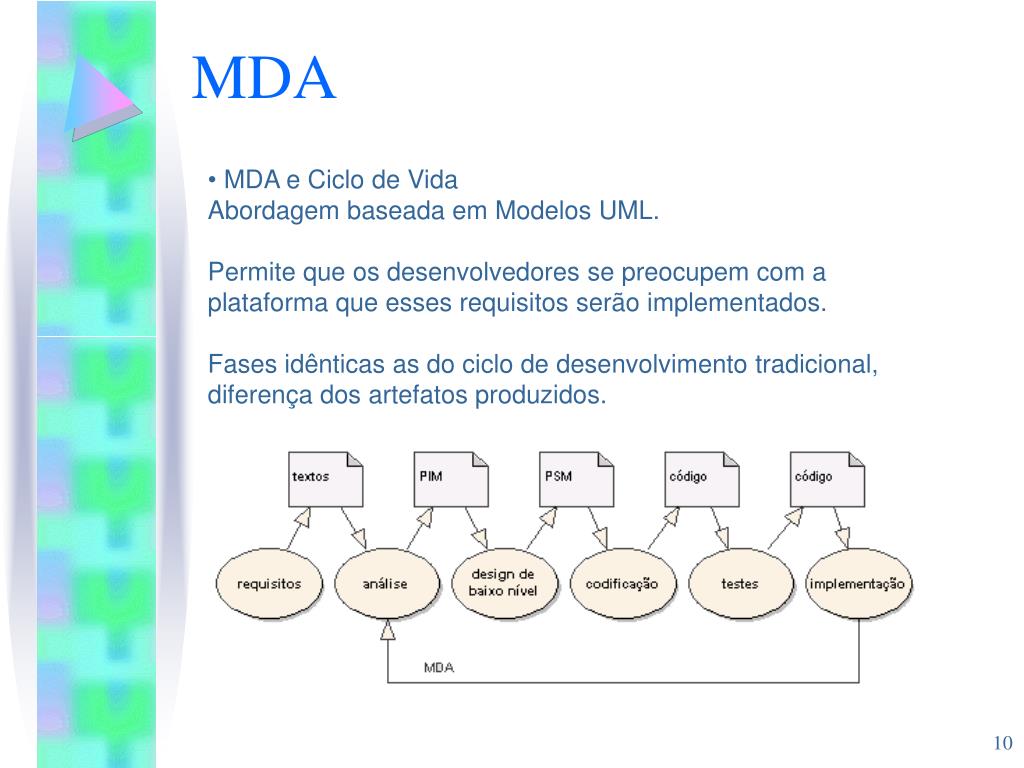 MDA

• MDA e Ciclo de Vida
Abordagem baseada em Modelos UML.

Permite que os desenvolvedores se preocupem com a plataforma que esses requisitos serão implementados.

Fases idênticas as do ciclo de desenvolvimento tradicional, diferença dos artefatos produzidos.

textos
PIM
PSM
código
código
requisitos
análise
design de baixo nível
codificação
testes
implementação
MDA

10